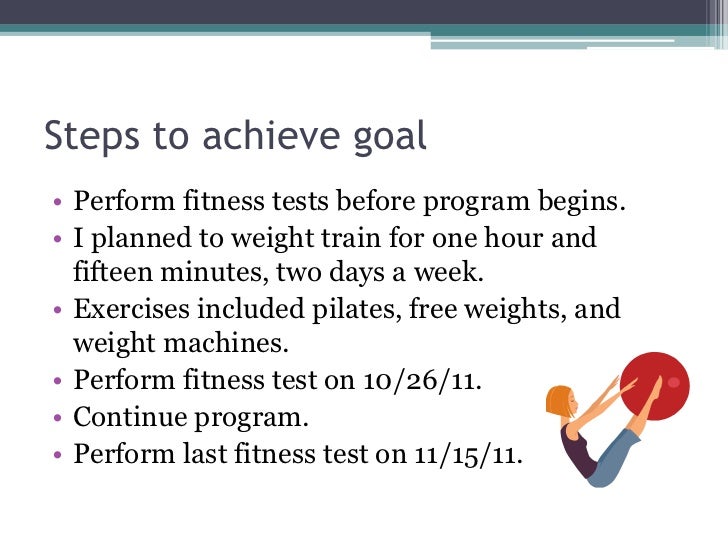 Steps to achieve goal

• Perform fitness tests before program begins.
• I planned to weight train for one hour and fifteen minutes, two days a week.
• Exercises included pilates, free weights, and weight machines.
• Perform fitness test on 10/26/11.
• Continue program.
• Perform last fitness test on 11/15/11.